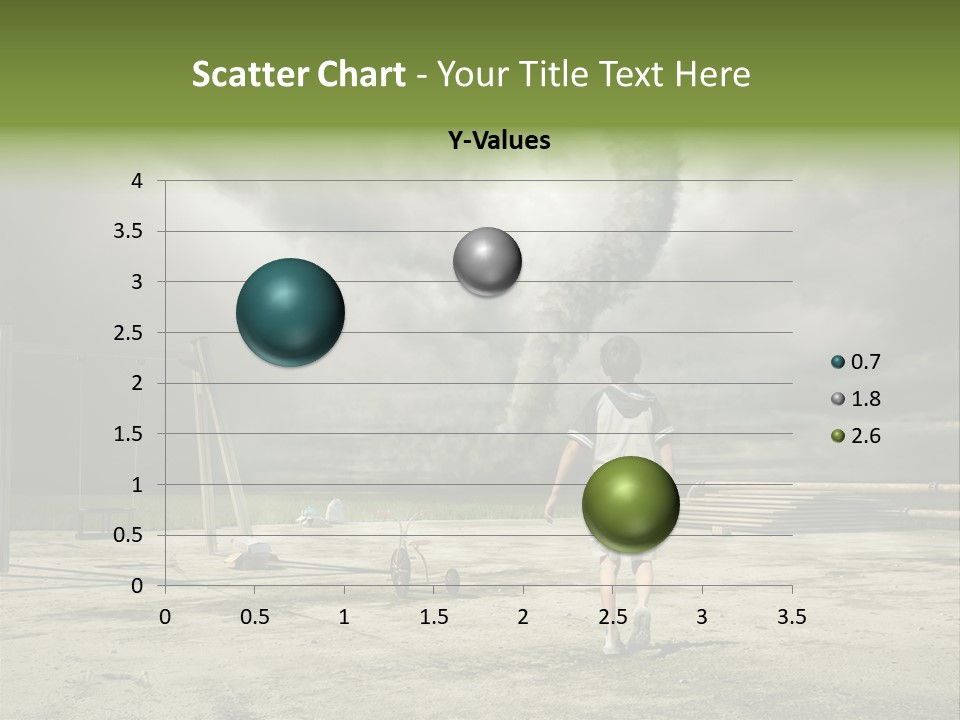 Scatter Chart - Your Title Text Here

Y-Values

4
3.5
3
2.5
2
1.5
1
0.5
0

0 0.5 1 1.5 2 2.5 3 3.5

0.7
1.8
2.6